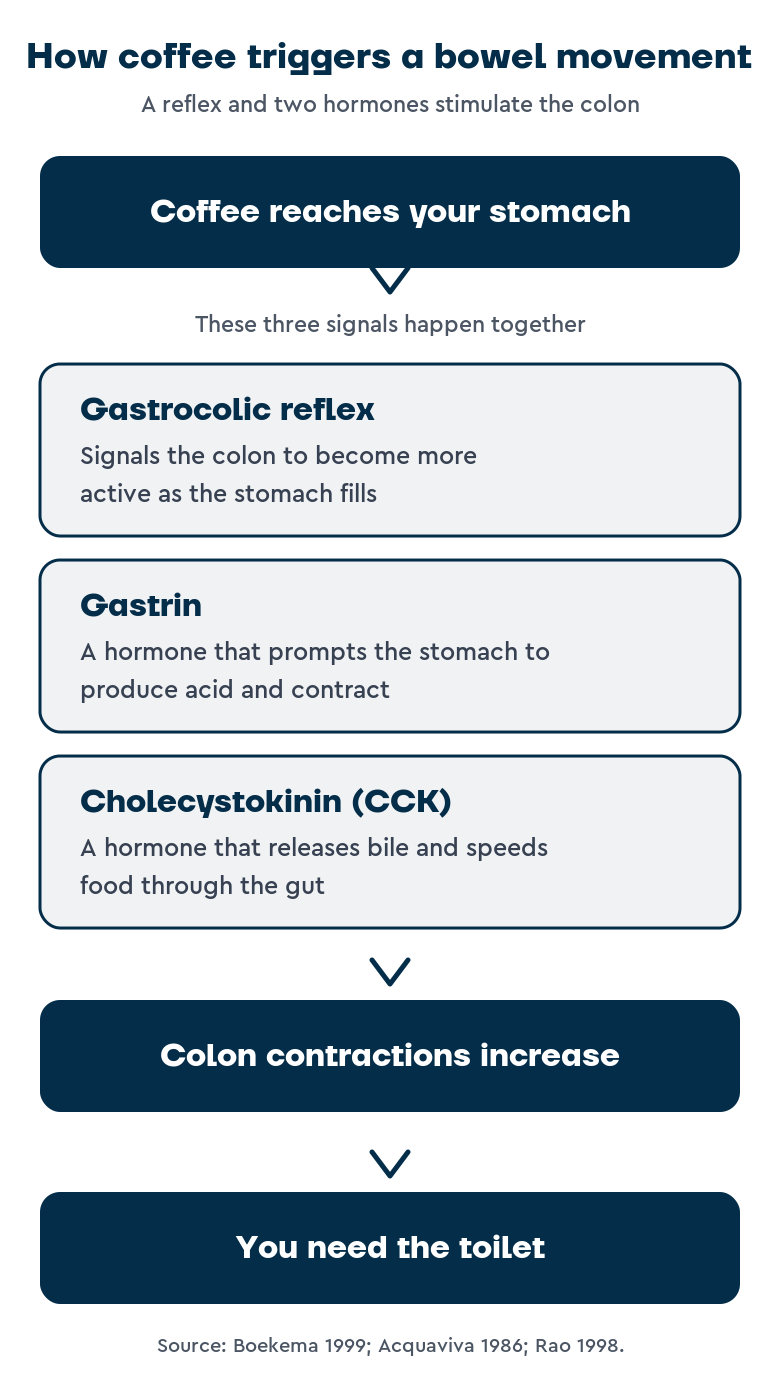 How coffee triggers a bowel movement

A reflex and two hormones stimulate the colon

Coffee reaches your stomach

These three signals happen together

Gastrocolic reflex

Signals the colon to become more active as the stomach fills

Gastrin

A hormone that prompts the stomach to produce acid and contract

Cholecystokinin (CCK)

A hormone that releases bile and speeds food through the gut

Colon contractions increase

You need the toilet

Source: Boekema 1999; Acquaviva 1986; Rao 1998.